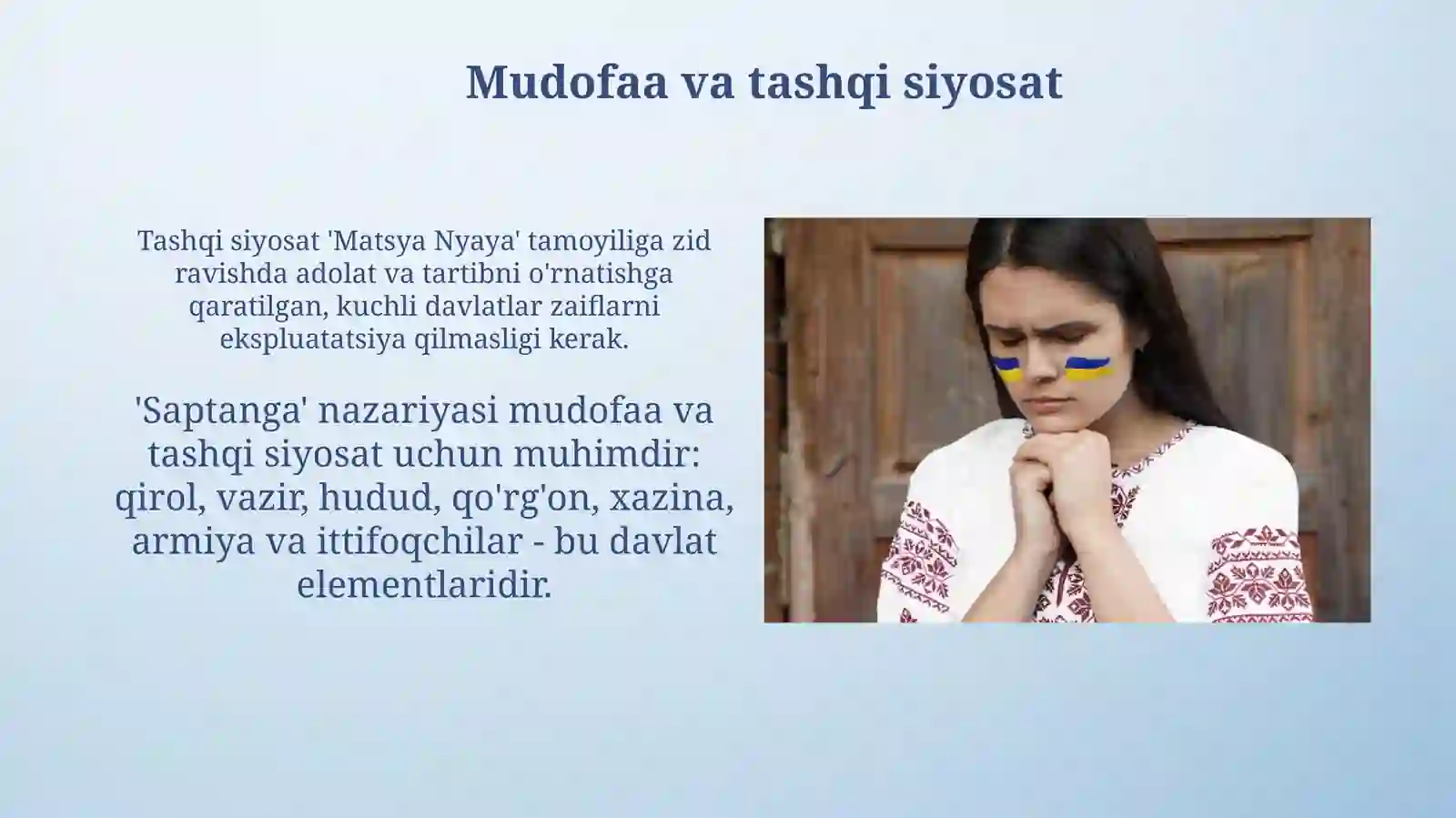 Mudofaa va tashqi siyosat

Tashqi siyosat 'Matsya Nyaya' tamoyiliga zid ravishda adolat va tartibni o'rnatishga qaratilgan, kuchli davlatlar zaiflarni ekspluatatsiya qilmasligi kerak.

'Saptanga' nazariyasi mudofaa va tashqi siyosat uchun muhimdir: qirol, vazir, hudud, qo'rg'on, xazina, armiya va ittifoqchilar - bu davlat elementlaridir.